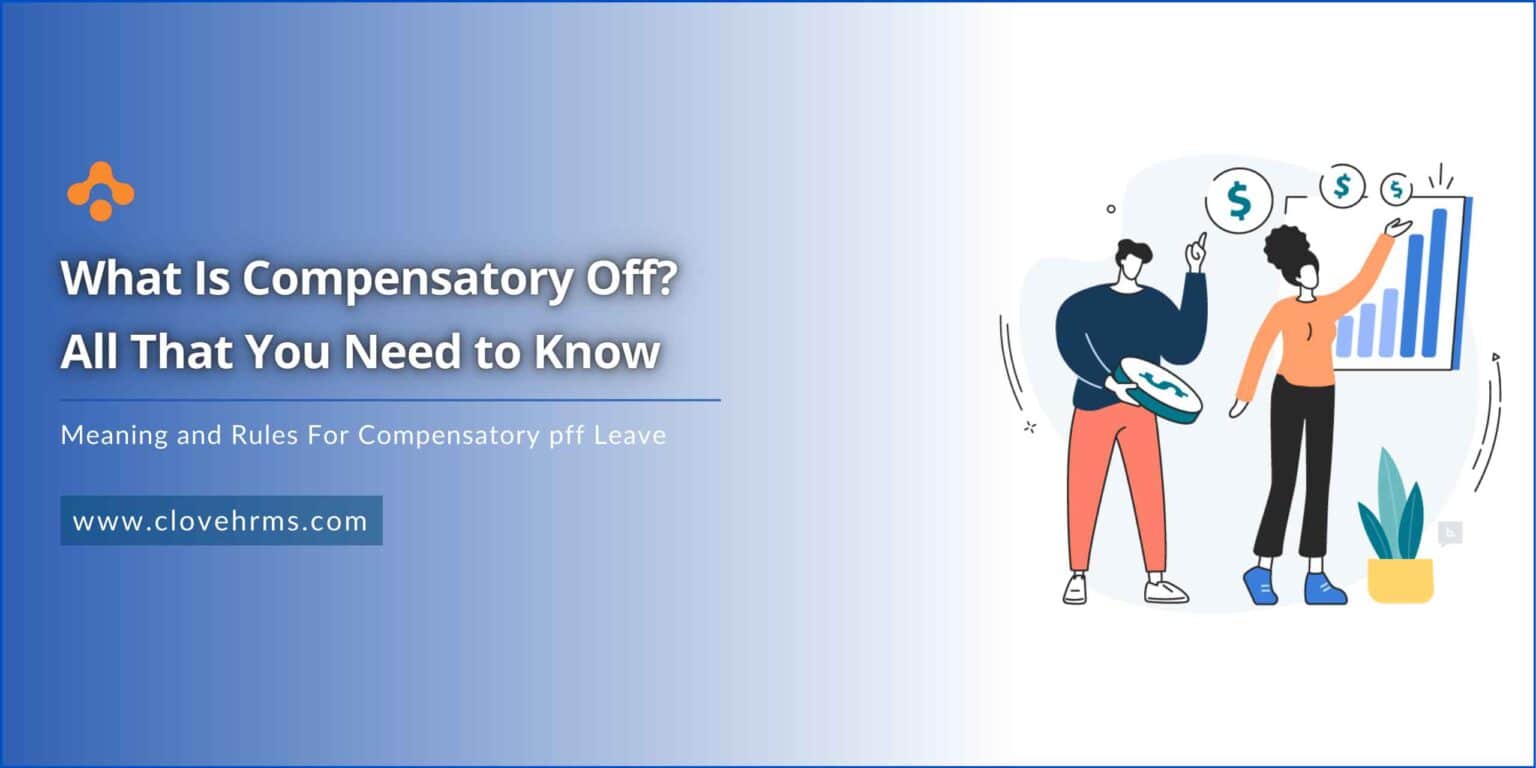 What Is Compensatory Off? All That You Need to Know

Meaning and Rules For Compensatory pff Leave

www.clovehrms.com

$

$

$

$